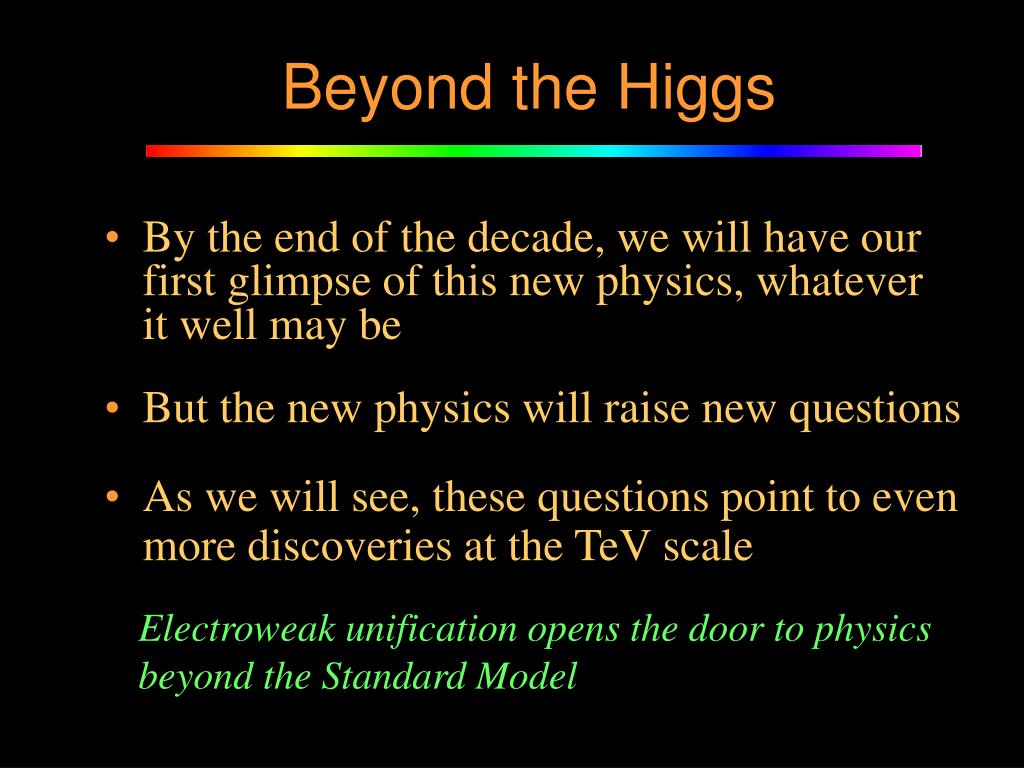 Beyond the Higgs

• By the end of the decade, we will have our first glimpse of this new physics, whatever it well may be

• But the new physics will raise new questions

• As we will see, these questions point to even more discoveries at the TeV scale

Electroweak unification opens the door to physics beyond the Standard Model